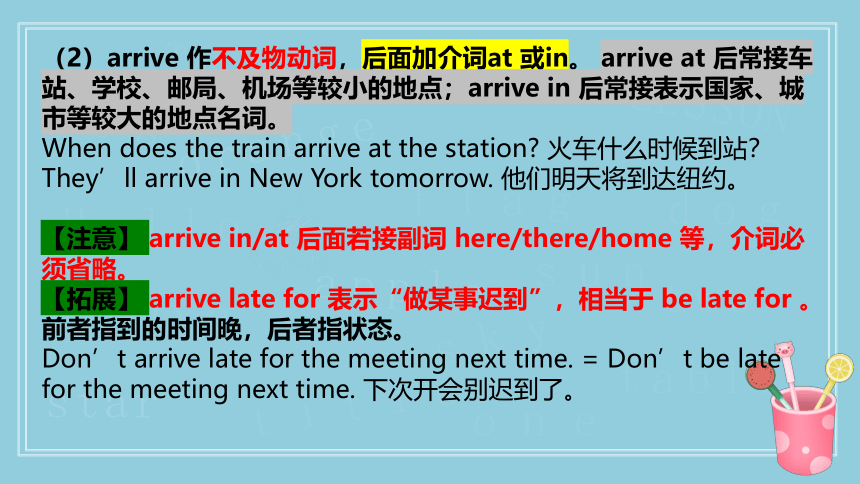 （2）arrive 作不及物动词，后面加介词at 或in。 arrive at 后常接车站、学校、邮局、机场等较小的地点；arrive in 后常接表示国家、城市等较大的地点名词。
When does the train arrive at the station? 火车什么时候到站?
They’ll arrive in New York tomorrow. 他们明天将到达纽约。

【注意】 arrive in/at 后面若接副词 here/there/home 等，介词必须省略。
【拓展】 arrive late for 表示“做某事迟到”，相当于 be late for 。前者指到的时间晚，后者指状态。
Don’t arrive late for the meeting next time. = Don’t be late for the meeting next time. 下次开会别迟到了。